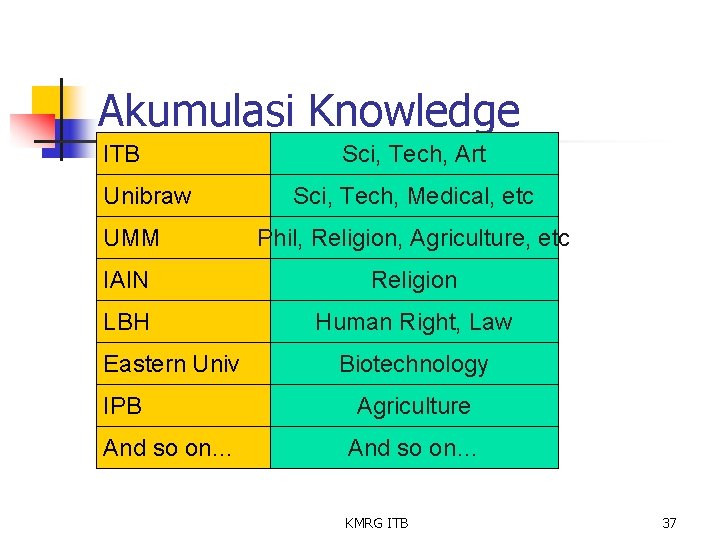 Akumulasi Knowledge

| ITB | Sci, Tech, Art |
|---|---|
| Unibraw | Sci, Tech, Medical, etc |
| UMM | Phil, Religion, Agriculture, etc |
| IAIN | Religion |
| LBH | Human Right, Law |
| Eastern Univ | Biotechnology |
| IPB | Agriculture |
| And so on... | And so on... |

KMRG ITB

37